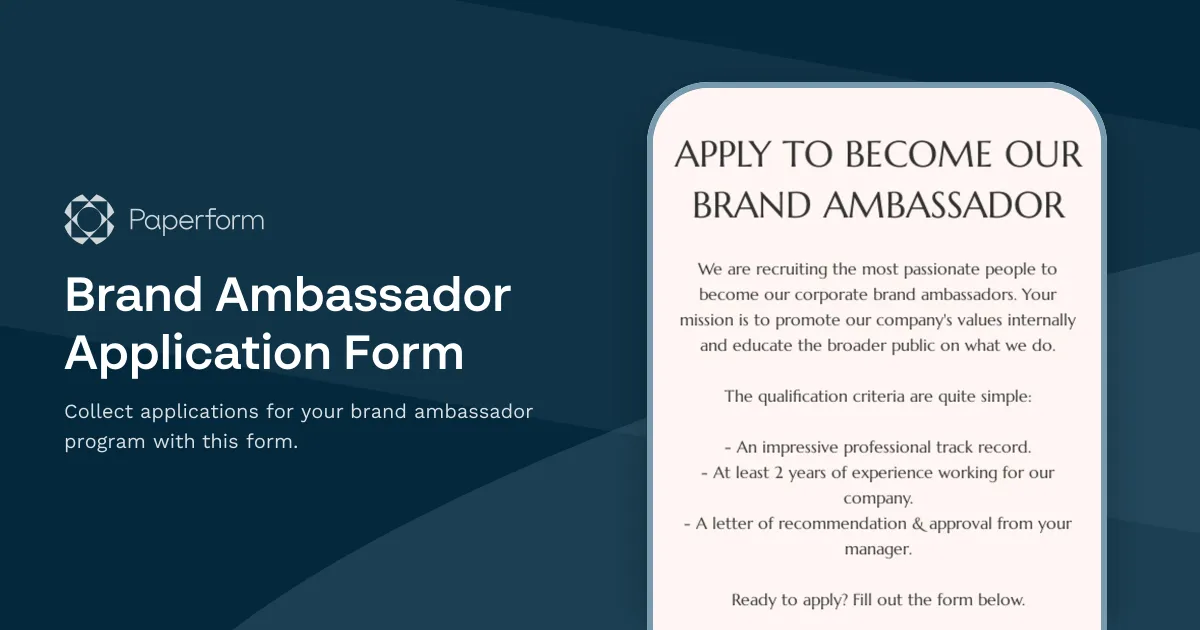 Paperform

Brand Ambassador Application Form

Collect applications for your brand ambassador program with this form.

APPLY TO BECOME OUR BRAND AMBASSADOR

We are recruiting the most passionate people to become our corporate brand ambassadors. Your mission is to promote our company's values internally and educate the broader public on what we do.

The qualification criteria are quite simple:

- An impressive professional track record.
- At least 2 years of experience working for our company.
- A letter of recommendation & approval from your manager.

Ready to apply? Fill out the form below.